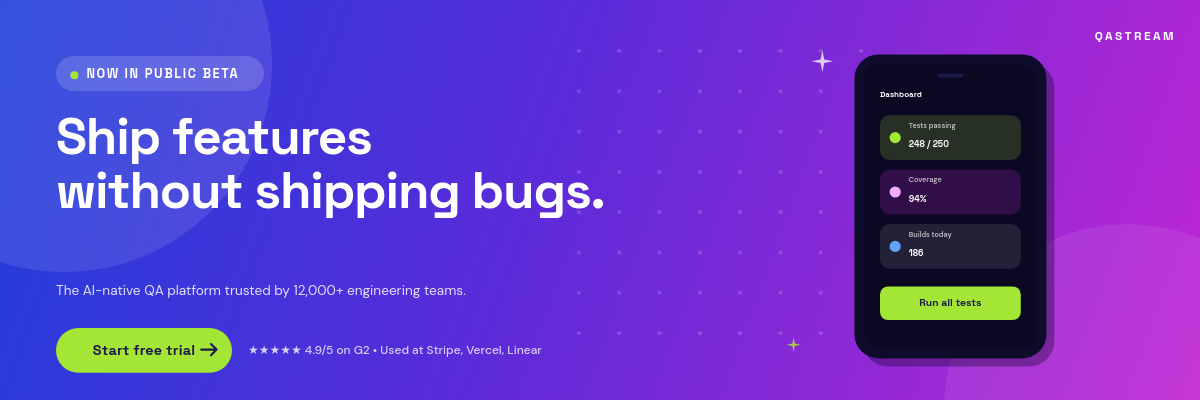 QASTREAM

NOW IN PUBLIC BETA

Ship features without shipping bugs.

The AI-native QA platform trusted by 12,000+ engineering teams.

Start free trial →

★★★★★ 4.9/5 on G2 • Used at Stripe, Vercel, Linear

Dashboard

Tests passing
248 / 250

Coverage
94%

Builds today
186

Run all tests